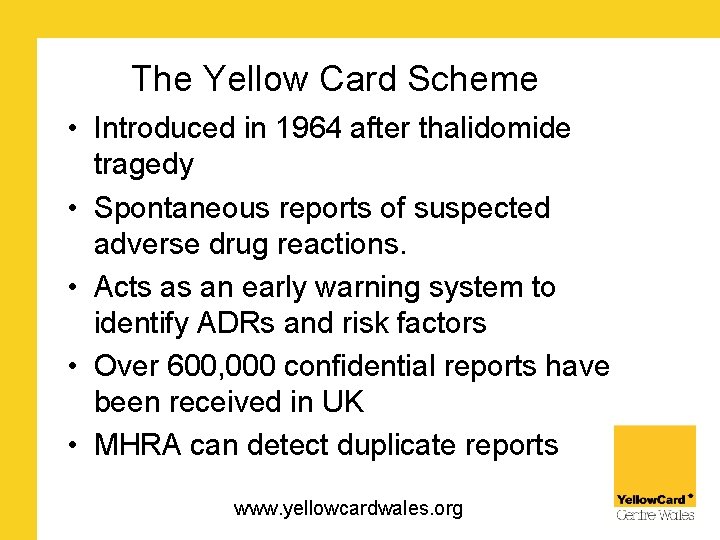 The Yellow Card Scheme

• Introduced in 1964 after thalidomide tragedy

• Spontaneous reports of suspected adverse drug reactions.

• Acts as an early warning system to identify ADRs and risk factors

• Over 600,000 confidential reports have been received in UK

• MHRA can detect duplicate reports

www.yellowcardwales.org

YellowCard®
Centre Wales